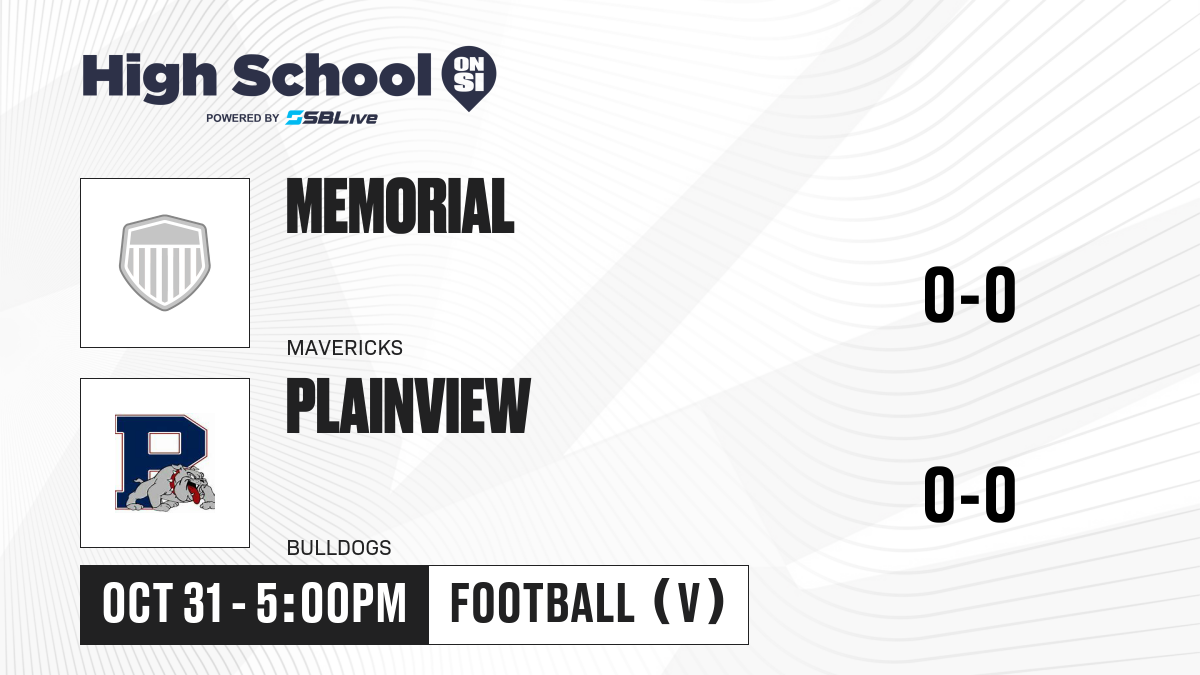 High School ON SI
POWERED BY SBLive

MEMORIAL
MAVERICKS
0-0

PLAINVIEW
BULLDOGS
0-0

OCT 31 - 5:00PM
FOOTBALL (V)